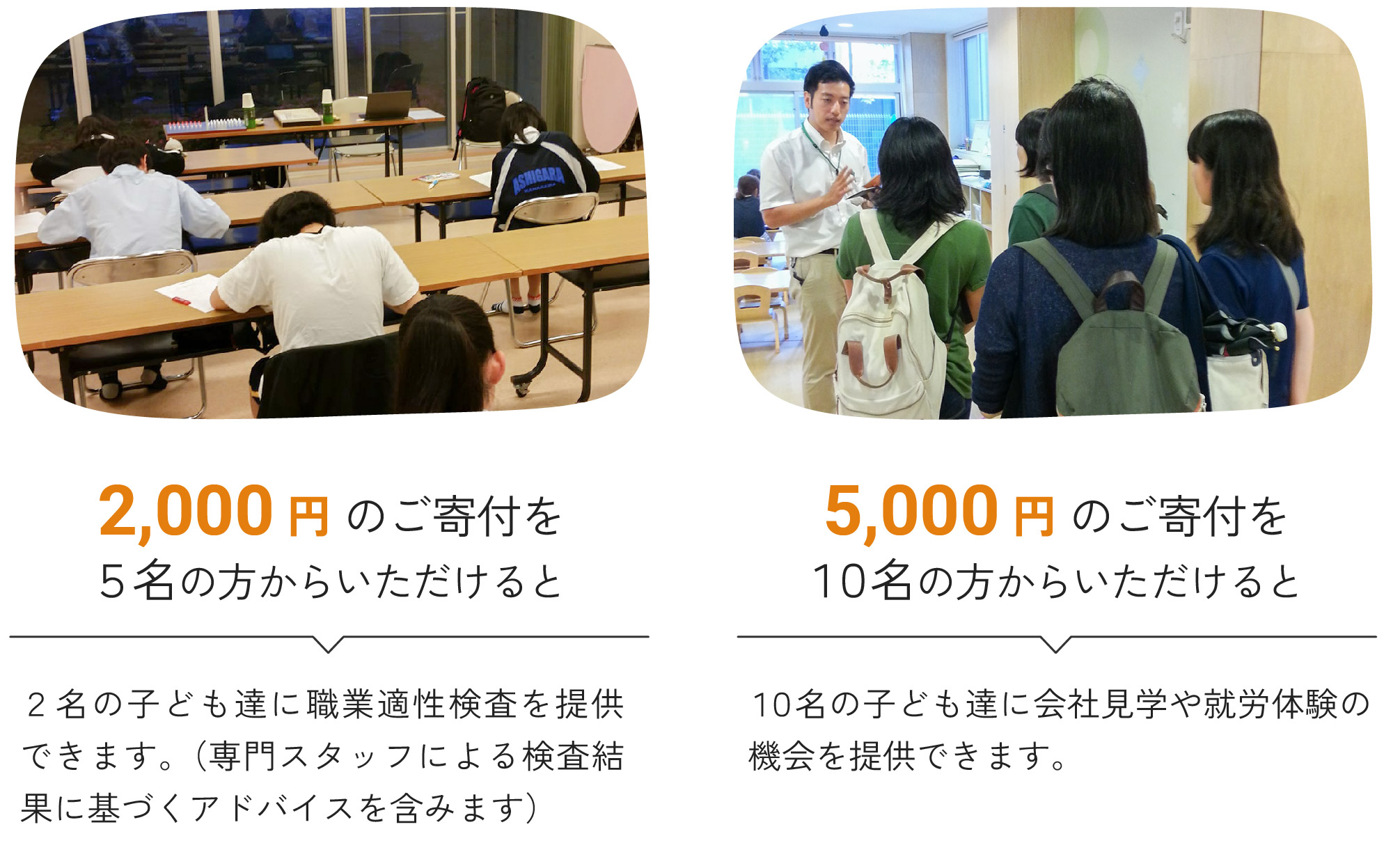 ASHIGARA

2,000 円 のご寄付を
５名の方からいただけると

２名の子ども達に職業適性検査を提供できます。（専門スタッフによる検査結果に基づくアドバイスを含みます）

5,000 円 のご寄付を
10名の方からいただけると

10名の子ども達に会社見学や就労体験の機会を提供できます。